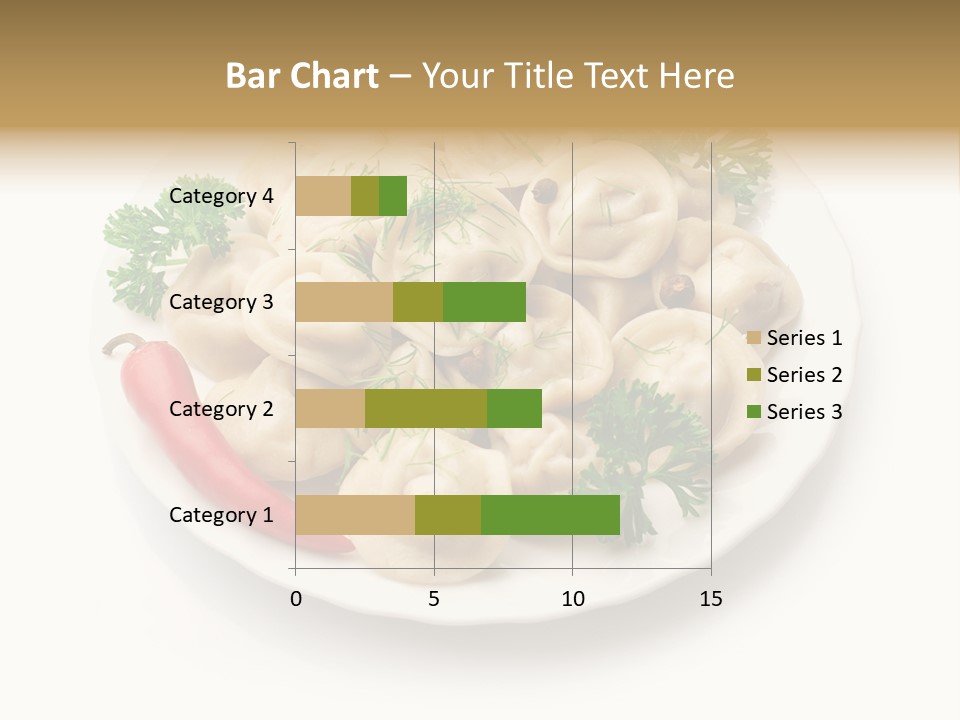 Bar Chart – Your Title Text Here

Category 4
Category 3
Category 2
Category 1

0
5
10
15

Series 1
Series 2
Series 3